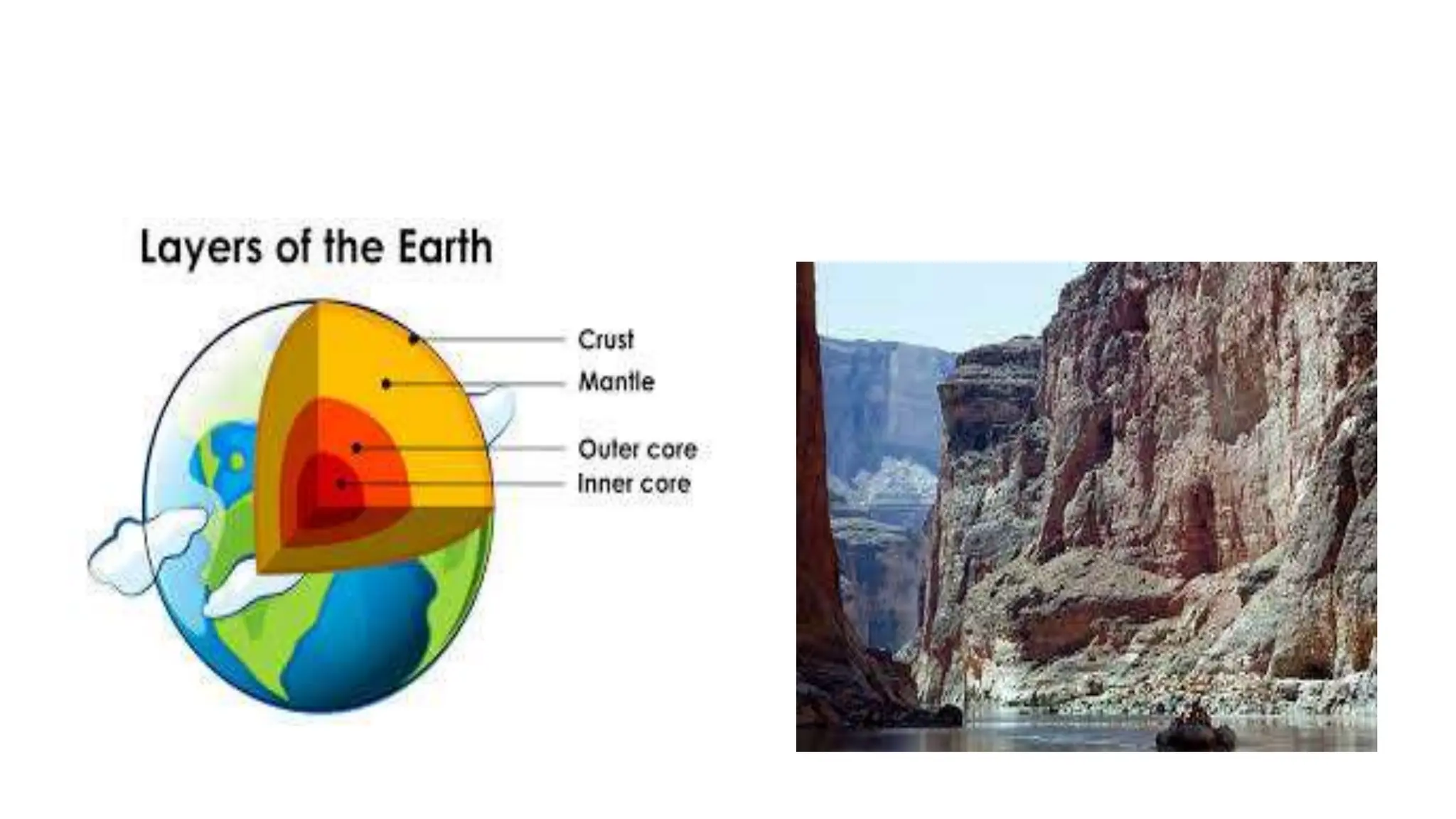 Layers of the Earth

Crust
Mantle
Outer core
Inner core